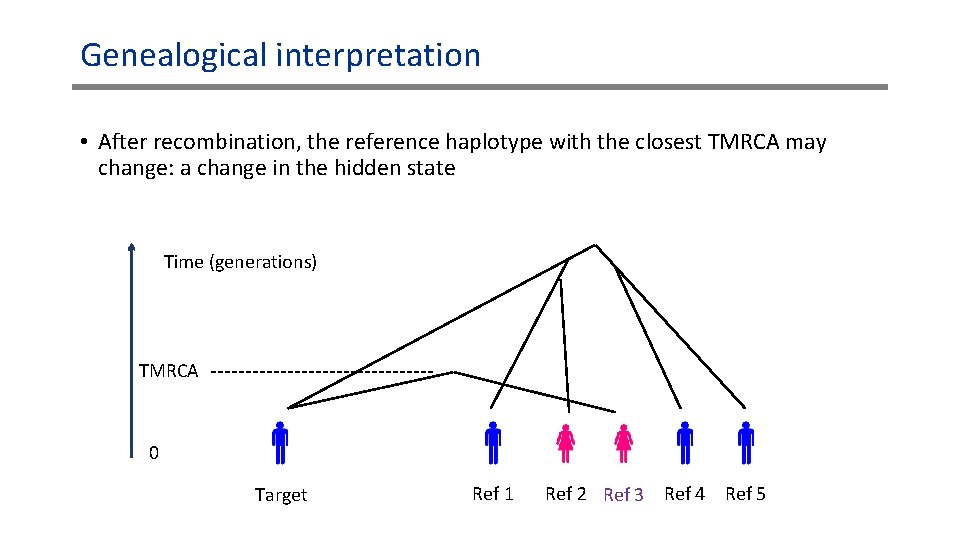 Genealogical interpretation

• After recombination, the reference haplotype with the closest TMRCA may change: a change in the hidden state

Time (generations)

TMRCA

0

Target

Ref 1

Ref 2

Ref 3

Ref 4

Ref 5